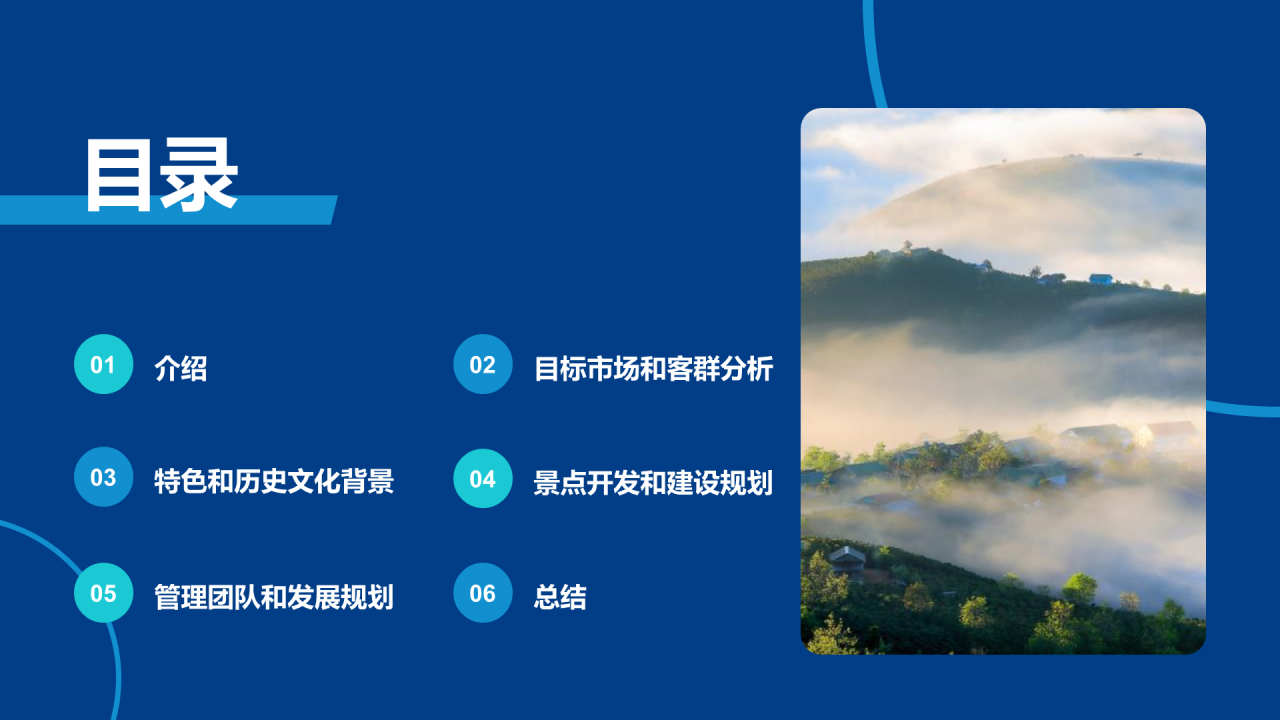 目录

01 介绍

02 目标市场和客群分析

03 特色和历史文化背景

04 景点开发和建设规划

05 管理团队和发展规划

06 总结